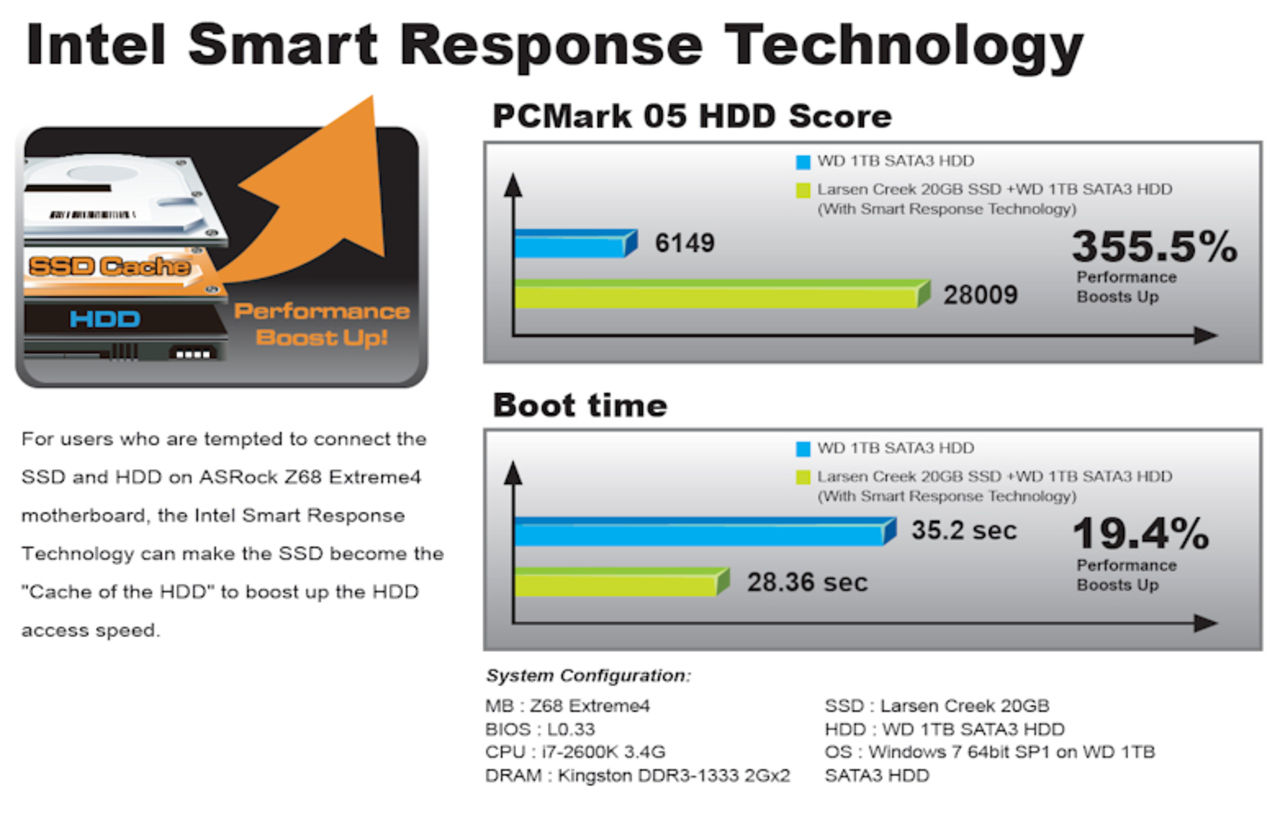 Intel Smart Response Technology

SSD Cache

HDD

Performance Boost Up!

For users who are tempted to connect the SSD and HDD on ASRock Z68 Extreme4 motherboard, the Intel Smart Response Technology can make the SSD become the "Cache of the HDD" to boost up the HDD access speed.

PCMark 05 HDD Score

WD 1TB SATA3 HDD

Larsen Creek 20GB SSD +WD 1TB SATA3 HDD (With Smart Response Technology)

6149

28009

355.5%
Performance Boosts Up

Boot time

WD 1TB SATA3 HDD

Larsen Creek 20GB SSD +WD 1TB SATA3 HDD (With Smart Response Technology)

35.2 sec

28.36 sec

19.4%
Performance Boosts Up

System Configuration:

MB : Z68 Extreme4
BIOS : L0.33
CPU : i7-2600K 3.4G
DRAM : Kingston DDR3-1333 2Gx2

SSD : Larsen Creek 20GB
HDD : WD 1TB SATA3 HDD
OS : Windows 7 64bit SP1 on WD 1TB SATA3 HDD